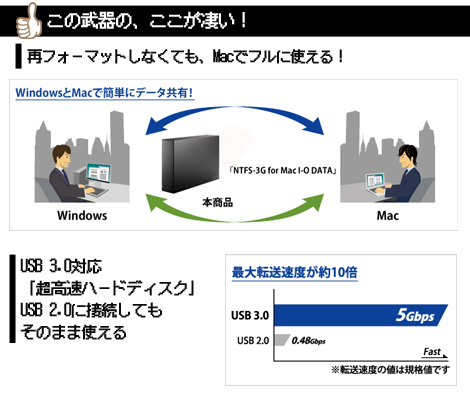 この武器の、ここが凄い！

再フォーマットしなくても、Macでフルに使える！

WindowsとMacで簡単にデータ共有！

「NTFS-3G for Mac I-O DATA」

本商品

Windows

Mac

USB 3.0対応
「超高速ハードディスク」
USB 2.0に接続しても
そのまま使える

最大転送速度が約10倍

USB 3.0 5Gbps

USB 2.0 0.48Gbps

Fast

※転送速度の値は規格値です